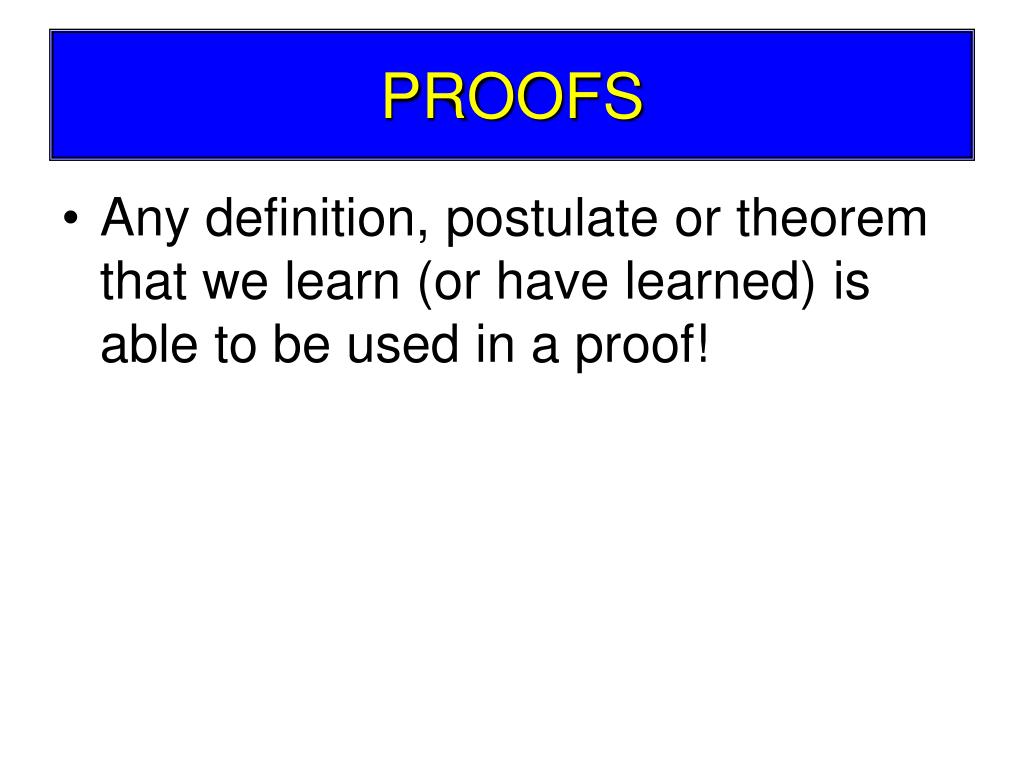 PROOFS

• Any definition, postulate or theorem that we learn (or have learned) is able to be used in a proof!